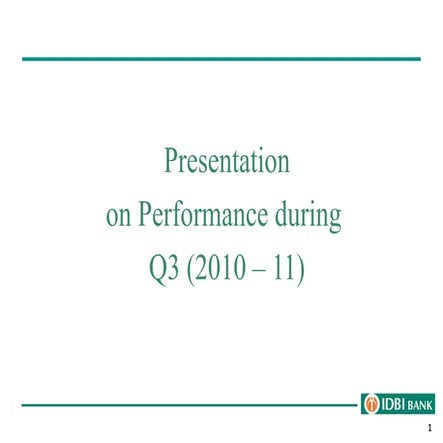 Presentation
on Performance during
Q3 (2010 – 11)

IDBI BANK

1